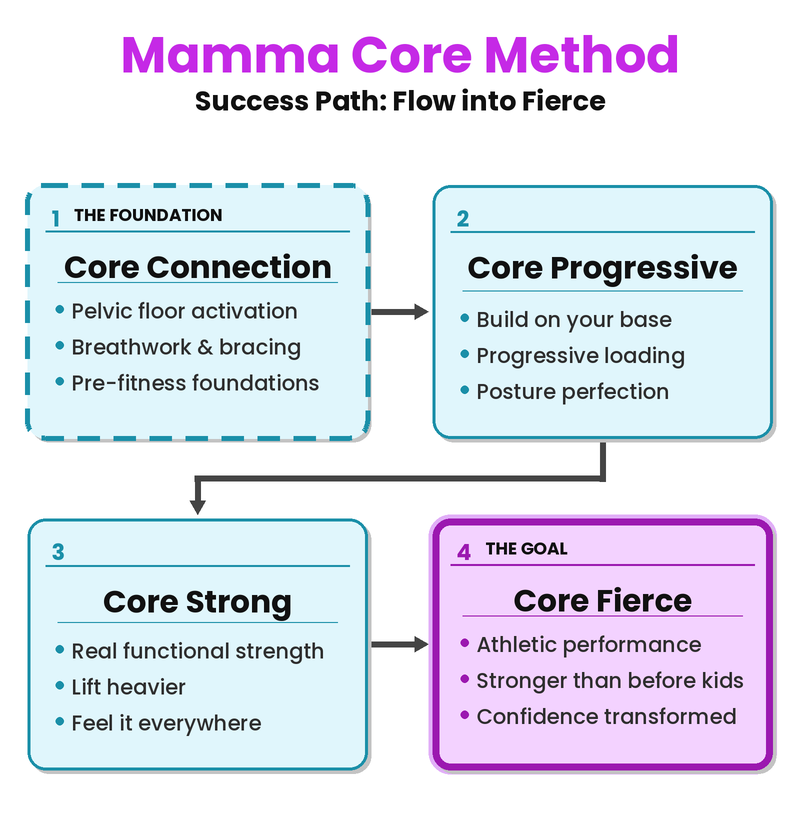 Mamma Core Method
Success Path: Flow into Fierce

1 THE FOUNDATION
Core Connection
• Pelvic floor activation
• Breathwork & bracing
• Pre-fitness foundations

2
Core Progressive
• Build on your base
• Progressive loading
• Posture perfection

3
Core Strong
• Real functional strength
• Lift heavier
• Feel it everywhere

4 THE GOAL
Core Fierce
• Athletic performance
• Stronger than before kids
• Confidence transformed